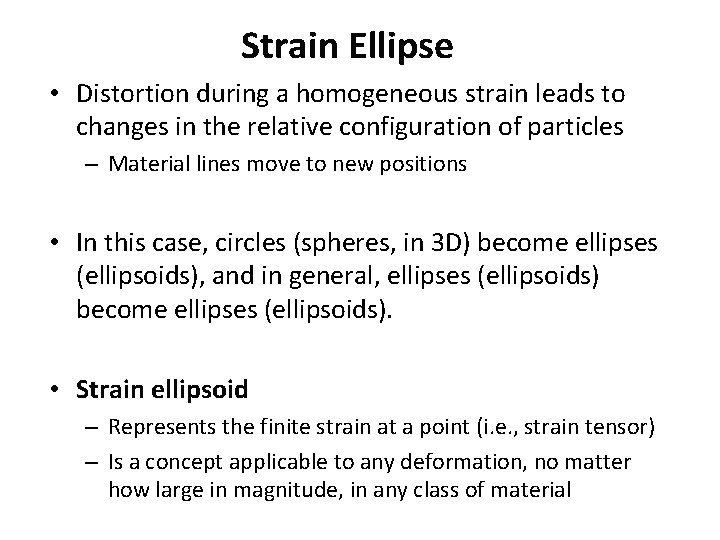 Strain Ellipse

• Distortion during a homogeneous strain leads to changes in the relative configuration of particles
– Material lines move to new positions

• In this case, circles (spheres, in 3D) become ellipses (ellipsoids), and in general, ellipses (ellipsoids) become ellipses (ellipsoids).

• Strain ellipsoid
– Represents the finite strain at a point (i.e., strain tensor)
– Is a concept applicable to any deformation, no matter how large in magnitude, in any class of material